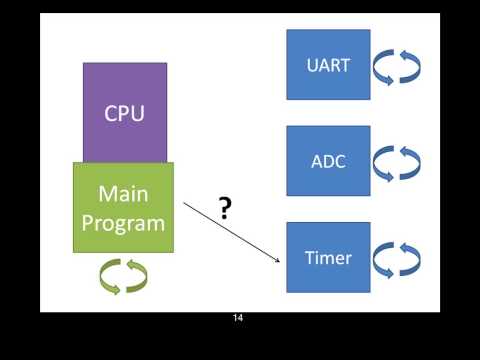 CPU

Main Program

?

UART

ADC

Timer

14